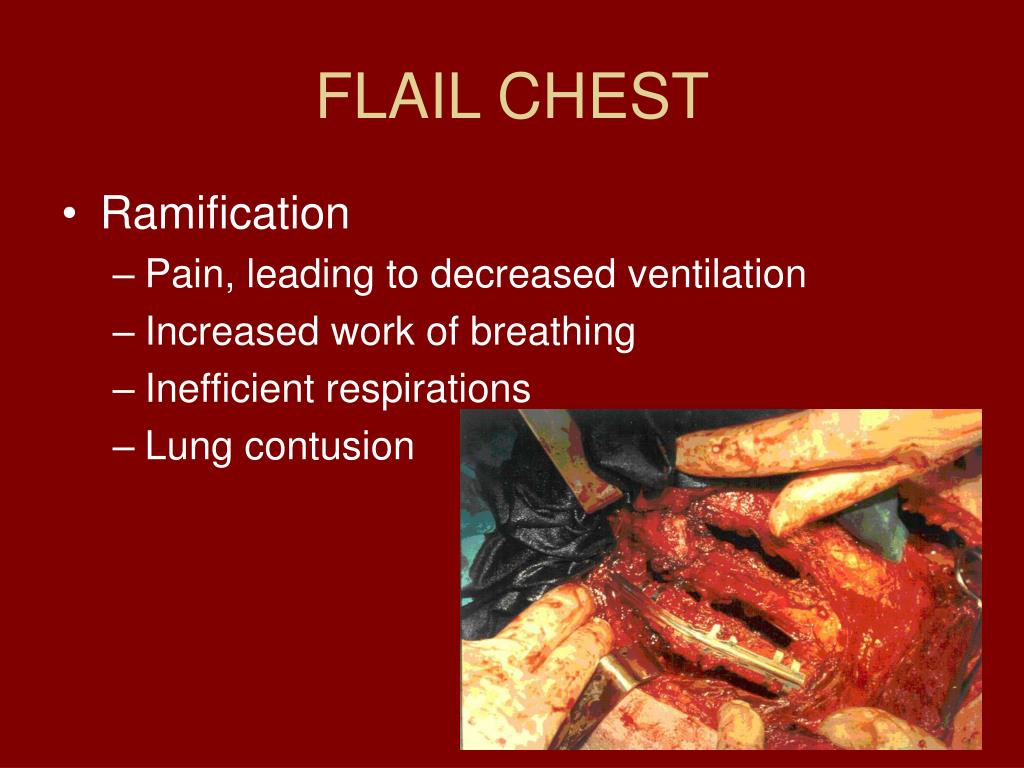 FLAIL CHEST

• Ramification
– Pain, leading to decreased ventilation
– Increased work of breathing
– Inefficient respirations
– Lung contusion